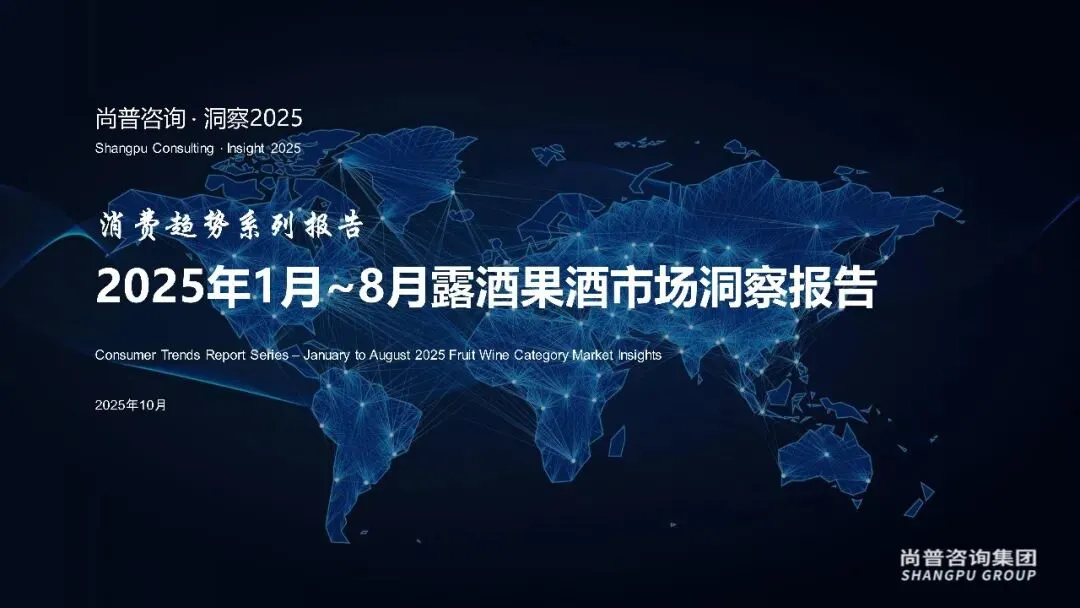 尚普咨询 · 洞察2025
Shangpu Consulting · Insight 2025

消费趋势系列报告

2025年1月~8月露酒果酒市场洞察报告

Consumer Trends Report Series – January to August 2025 Fruit Wine Category Market Insights

2025年10月

尚普咨询集团
SHANGPU GROUP